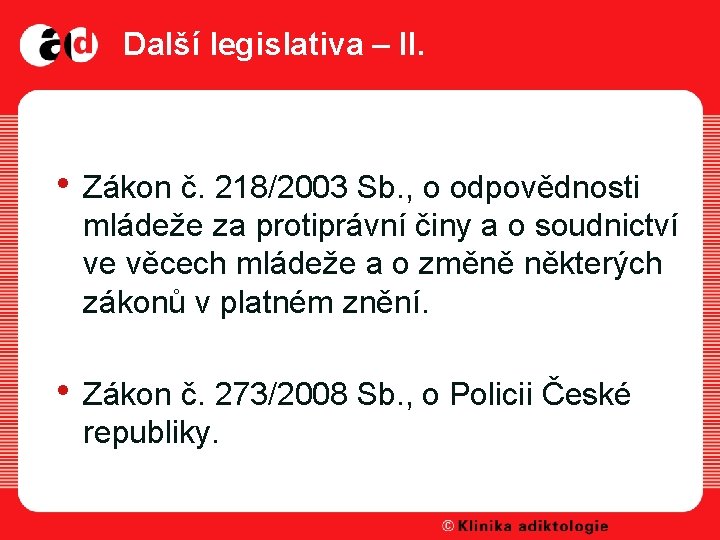 ad Další legislativa – II.

• Zákon č. 218/2003 Sb., o odpovědnosti mládeže za protiprávní činy a o soudnictví ve věcech mládeže a o změně některých zákonů v platném znění.

• Zákon č. 273/2008 Sb., o Policii České republiky.

© Klinika adiktologie